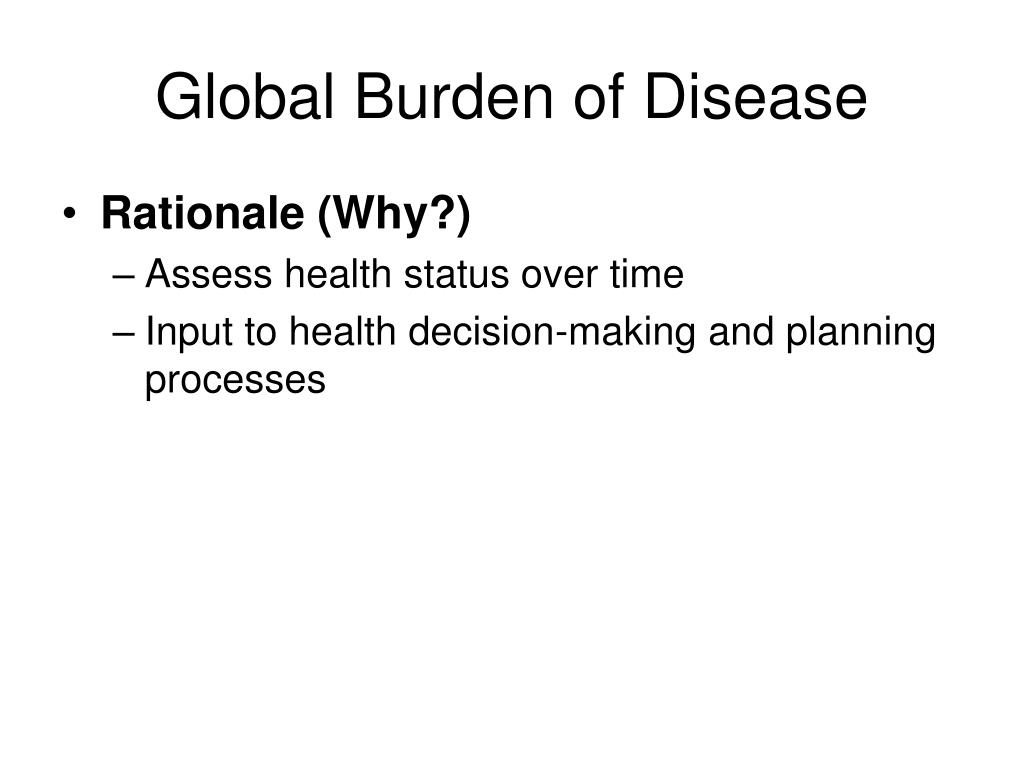 Global Burden of Disease

• Rationale (Why?)
– Assess health status over time
– Input to health decision-making and planning processes